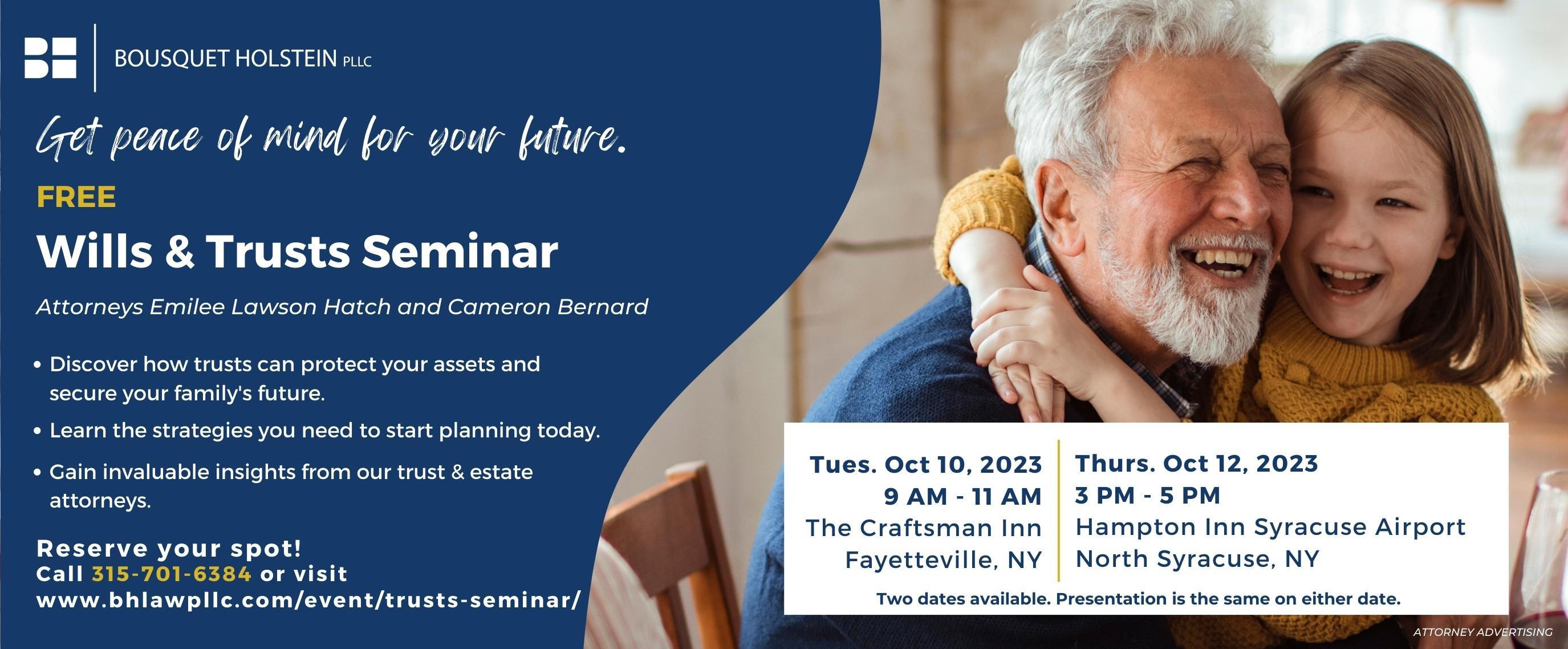 BOUSQUET HOLSTEIN PLLC

Get peace of mind for your future.

FREE

Wills & Trusts Seminar

Attorneys Emilee Lawson Hatch and Cameron Bernard

• Discover how trusts can protect your assets and secure your family's future.
• Learn the strategies you need to start planning today.
• Gain invaluable insights from our trust & estate attorneys.

Reserve your spot!
Call 315-701-6384 or visit
www.bhlawpllc.com/event/trusts-seminar/

Tues. Oct 10, 2023
9 AM - 11 AM
The Craftsman Inn
Fayetteville, NY

Thurs. Oct 12, 2023
3 PM - 5 PM
Hampton Inn Syracuse Airport
North Syracuse, NY

Two dates available. Presentation is the same on either date.

ATTORNEY ADVERTISING